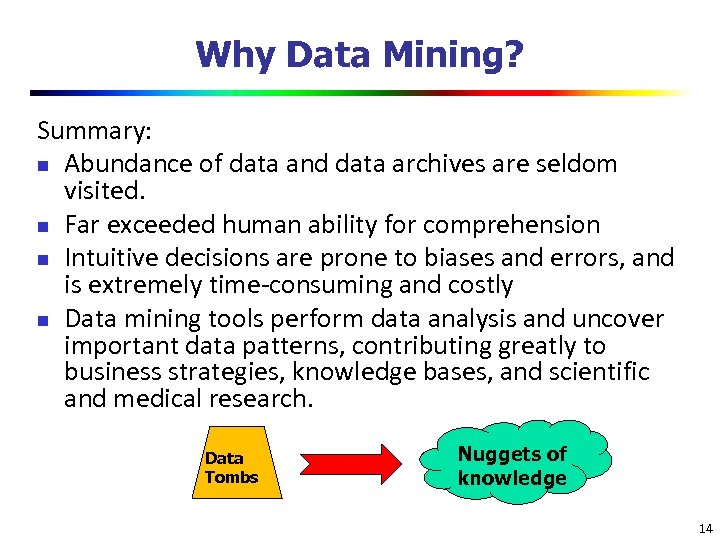 Why Data Mining?

Summary:

- Abundance of data and data archives are seldom visited.
- Far exceeded human ability for comprehension
- Intuitive decisions are prone to biases and errors, and is extremely time-consuming and costly
- Data mining tools perform data analysis and uncover important data patterns, contributing greatly to business strategies, knowledge bases, and scientific and medical research.

Data Tombs

Nuggets of knowledge

14